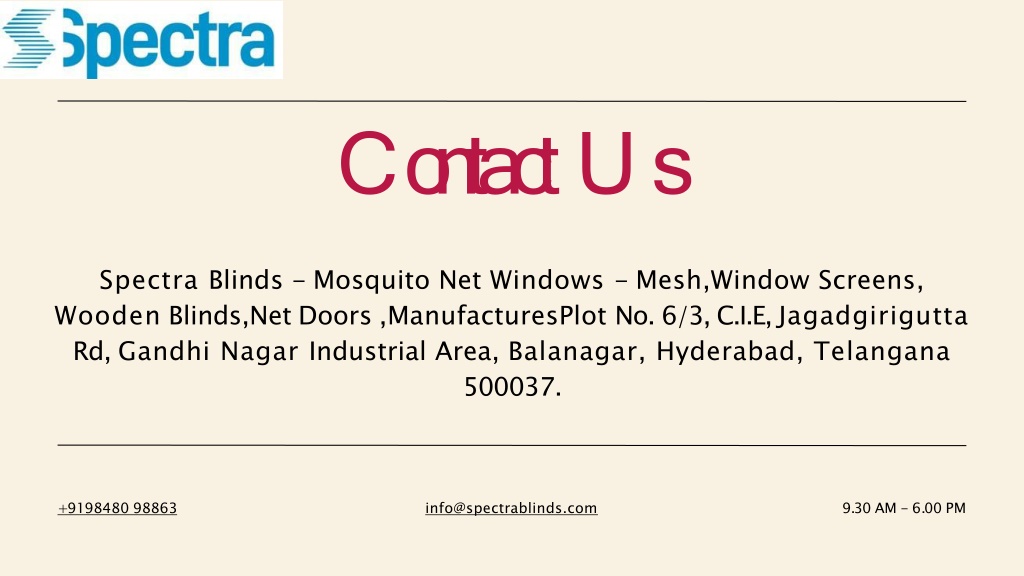 Spectra

Contact Us

Spectra Blinds - Mosquito Net Windows - Mesh,Window Screens, Wooden Blinds,Net Doors ,ManufacturesPlot No. 6/3, C.I.E, Jagadgirigutta Rd, Gandhi Nagar Industrial Area, Balanagar, Hyderabad, Telangana 500037.

+9198480 98863

info@spectrablinds.com

9.30 AM - 6.00 PM